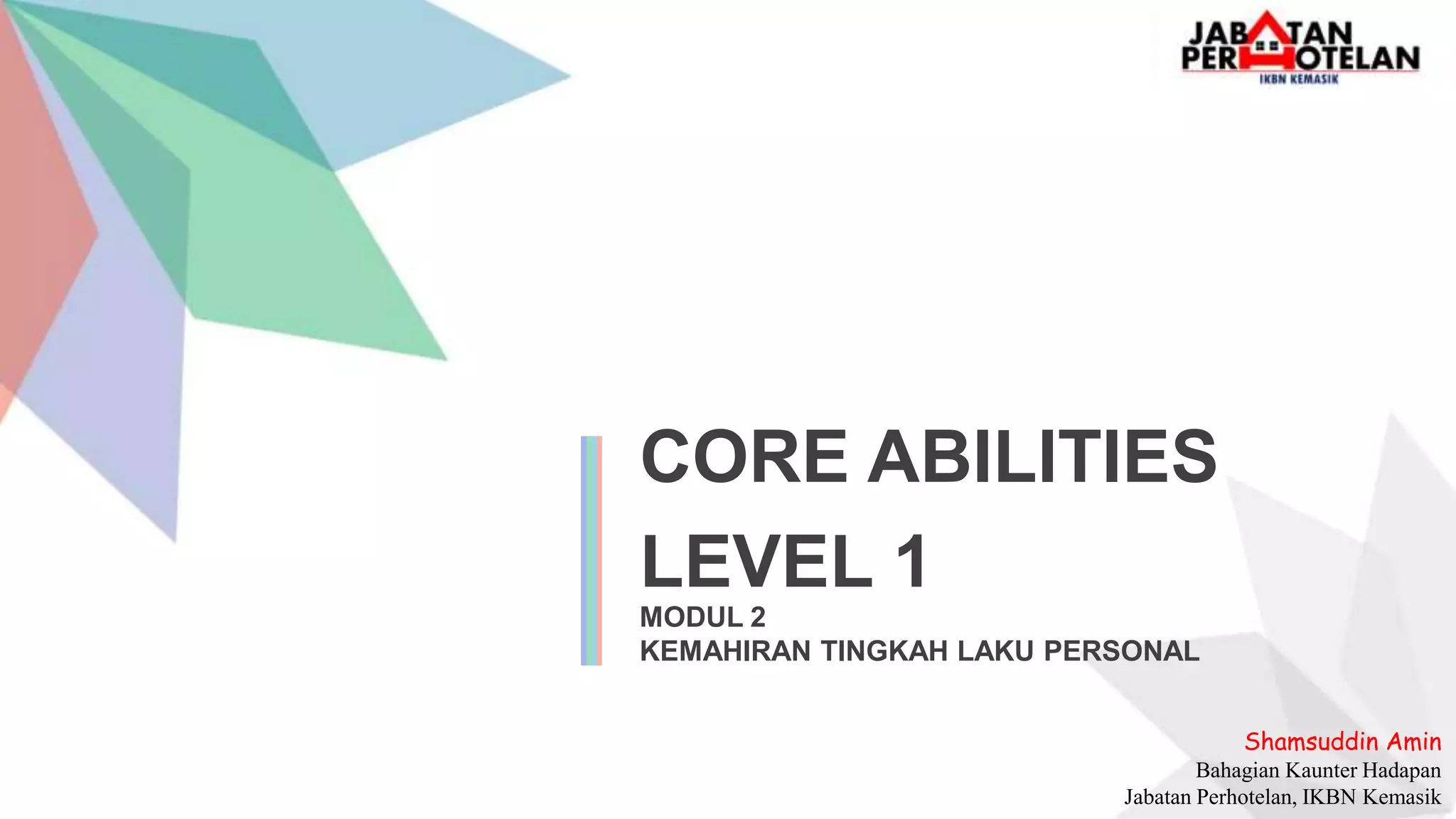 JABATAN PERHOTELAN
IKBN KEMASIK

CORE ABILITIES
LEVEL 1
MODUL 2
KEMAHIRAN TINGKAH LAKU PERSONAL

Shamsuddin Amin
Bahagian Kaunter Hadapan
Jabatan Perhotelan, IKBN Kemasik